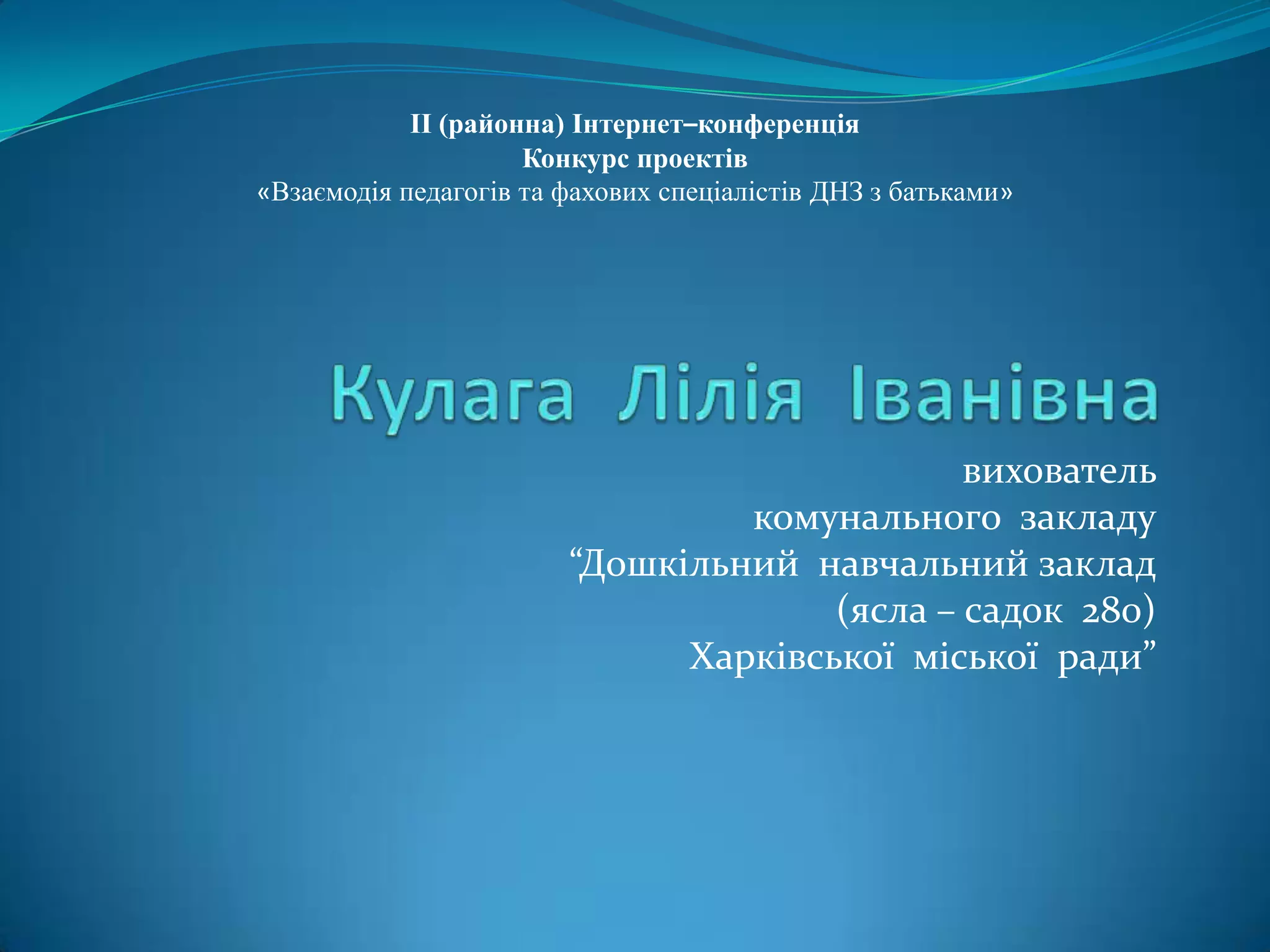 ІІ (районна) Інтернет–конференція
Конкурс проектів
«Взаємодія педагогів та фахових спеціалістів ДНЗ з батьками»

Кулага Лілія Іванівна

вихователь
комунального закладу
“Дошкільний навчальний заклад
(ясла – садок 280)
Харківської міської ради”